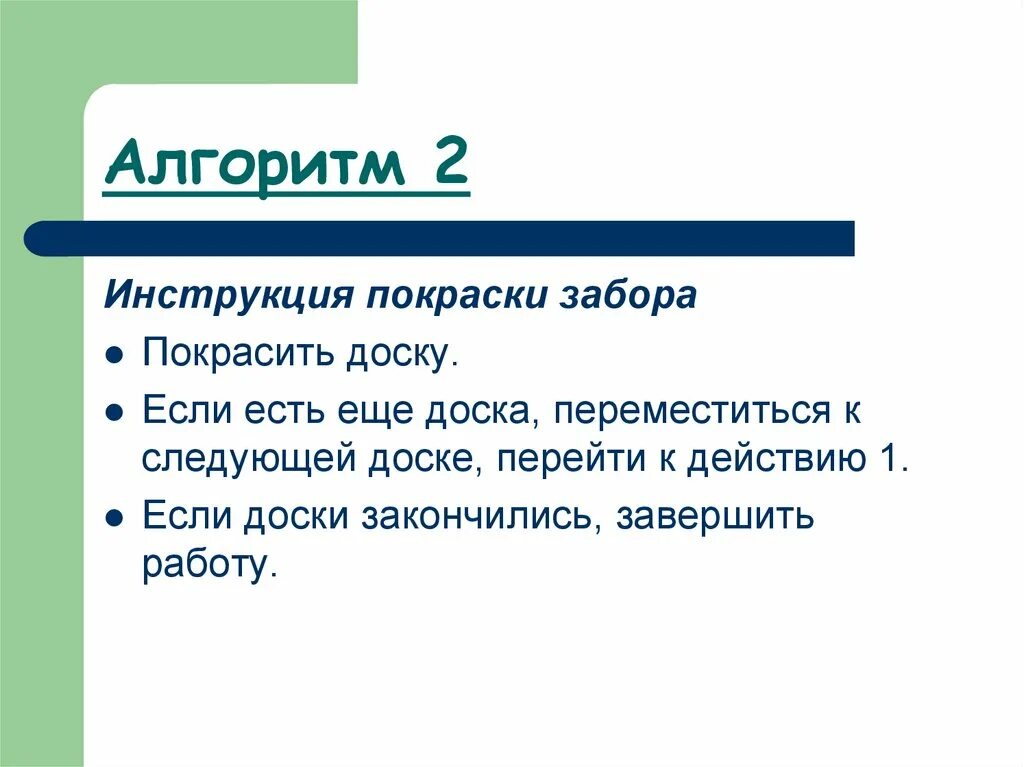 Алгоритм 2

Инструкция покраски забора

- Покрасить доску.
- Если есть еще доска, переместиться к следующей доске, перейти к действию 1.
- Если доски закончились, завершить работу.